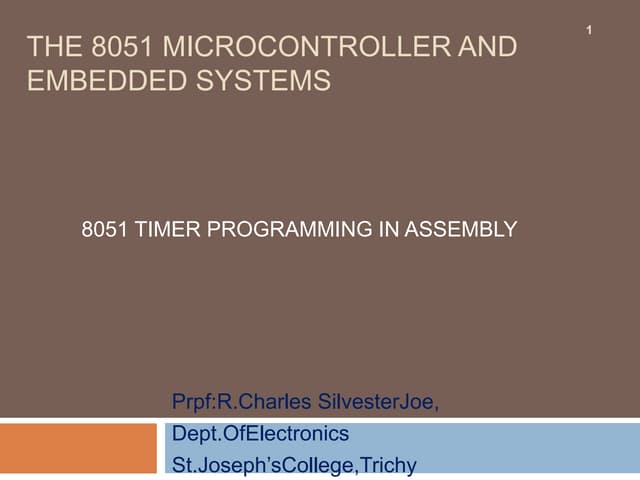 1

THE 8051 MICROCONTROLLER AND EMBEDDED SYSTEMS

8051 TIMER PROGRAMMING IN ASSEMBLY

Prpf:R.Charles SilvesterJoe,
Dept.OfElectronics
St.Joseph'sCollege,Trichy